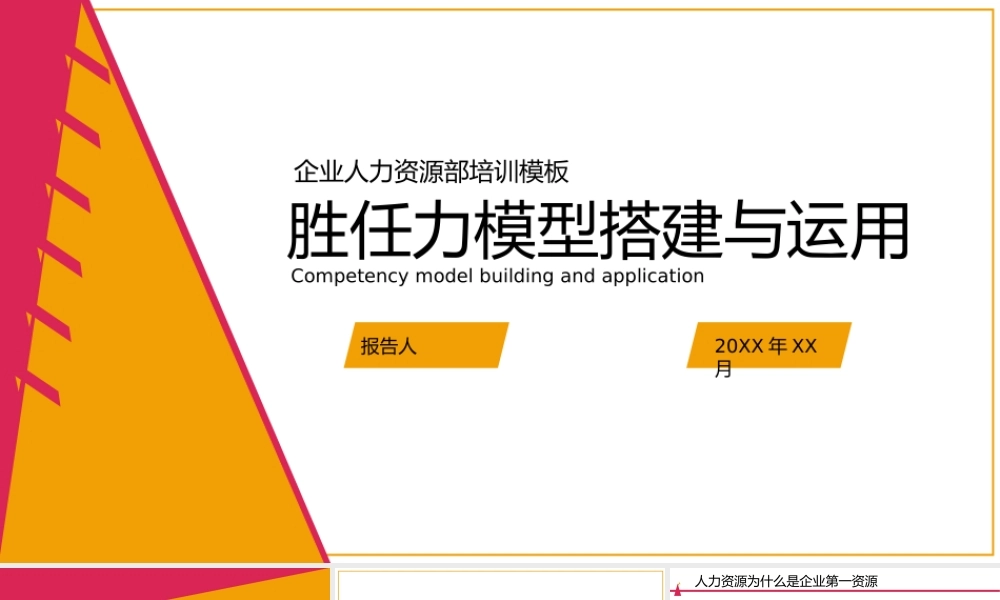 企业人力资源部培训模板

胜任力模型搭建与运用

Competency model building and application

报告人

20XX 年 XX 月

人力资源为什么是企业第一资源